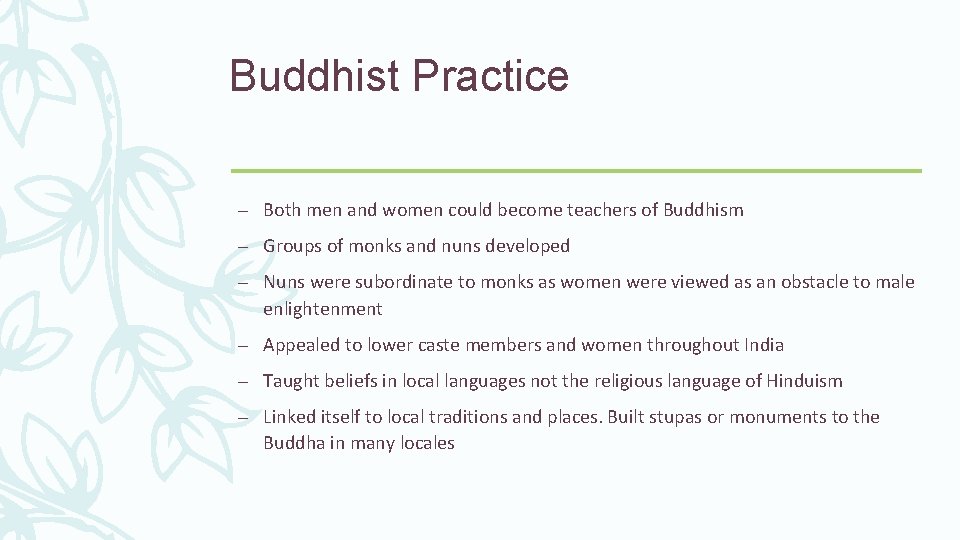 Buddhist Practice

– Both men and women could become teachers of Buddhism

– Groups of monks and nuns developed

– Nuns were subordinate to monks as women were viewed as an obstacle to male enlightenment

– Appealed to lower caste members and women throughout India

– Taught beliefs in local languages not the religious language of Hinduism

– Linked itself to local traditions and places. Built stupas or monuments to the Buddha in many locales